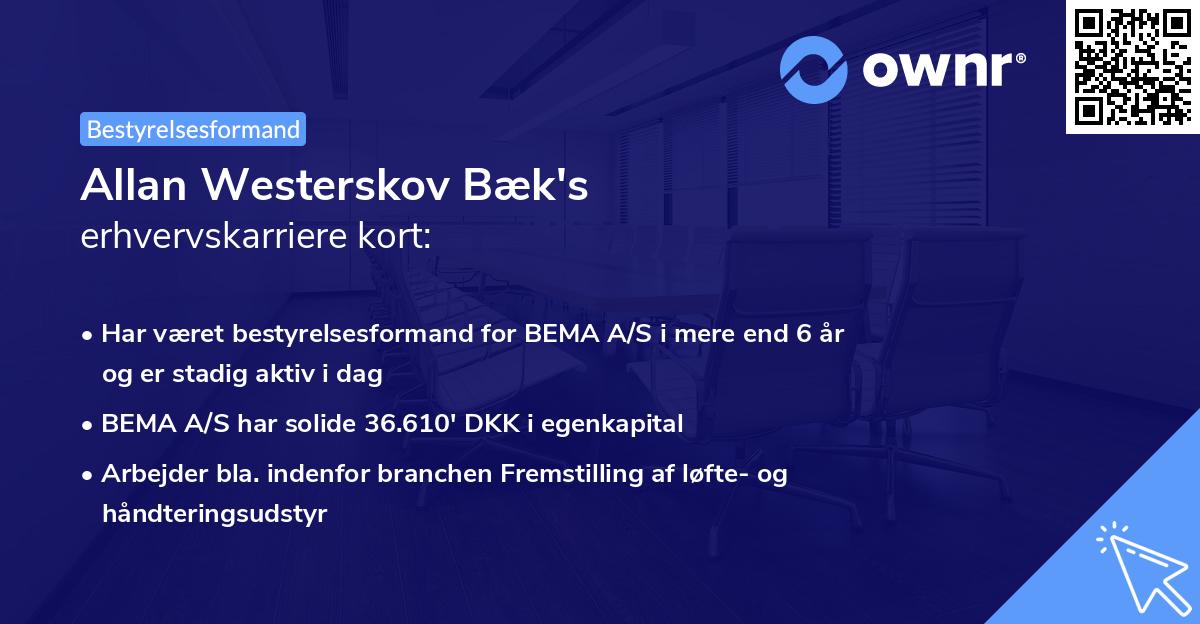 ownr®

Bestyrelsesformand

Allan Westerskov Bæk's
erhvervskarriere kort:

• Har været bestyrelsesformand for BEMA A/S i mere end 6 år og er stadig aktiv i dag
• BEMA A/S har solide 36.610' DKK i egenkapital
• Arbejder bla. indenfor branchen Fremstilling af løfte- og håndteringsudstyr